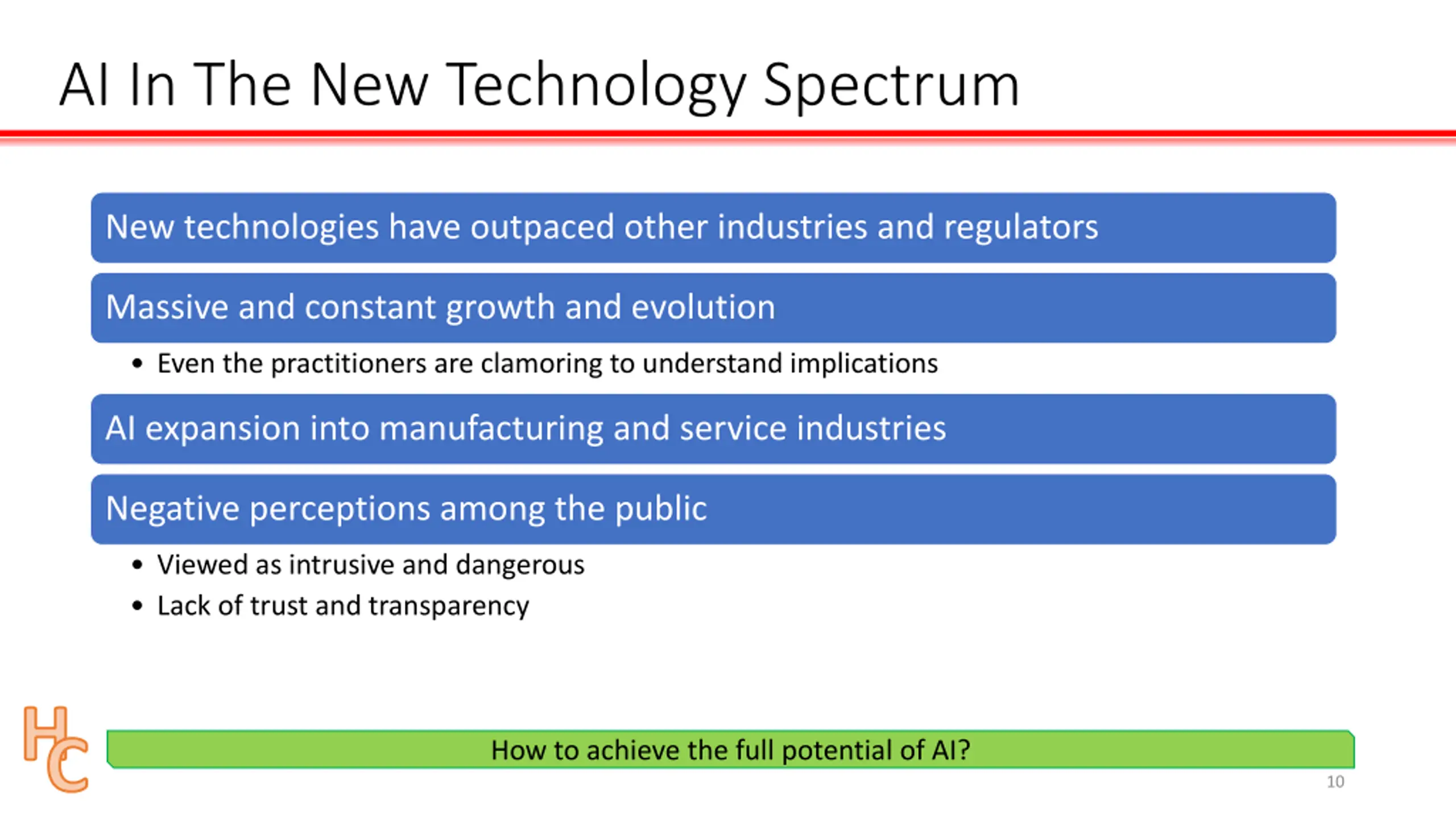 AI In The New Technology Spectrum

New technologies have outpaced other industries and regulators

Massive and constant growth and evolution

• Even the practitioners are clamoring to understand implications

AI expansion into manufacturing and service industries

Negative perceptions among the public

• Viewed as intrusive and dangerous
• Lack of trust and transparency

HC

How to achieve the full potential of AI?

10